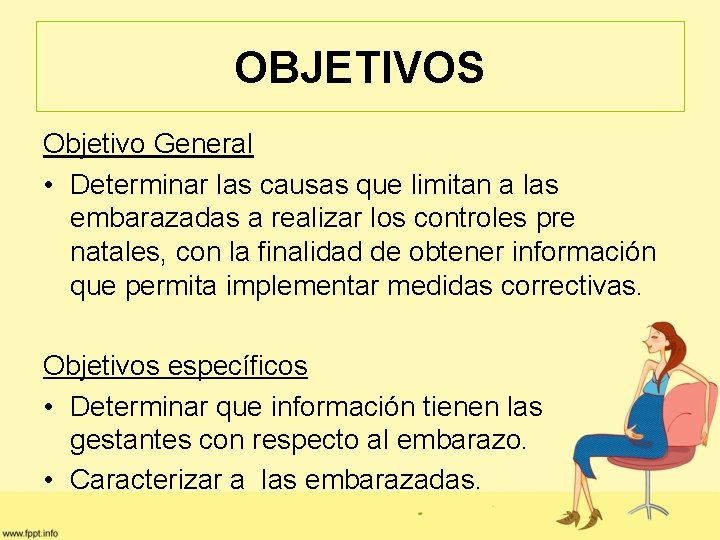 OBJETIVOS

Objetivo General

• Determinar las causas que limitan a las embarazadas a realizar los controles pre natales, con la finalidad de obtener información que permita implementar medidas correctivas.

Objetivos específicos

• Determinar que información tienen las gestantes con respecto al embarazo.
• Caracterizar a las embarazadas.

www.fppt.info